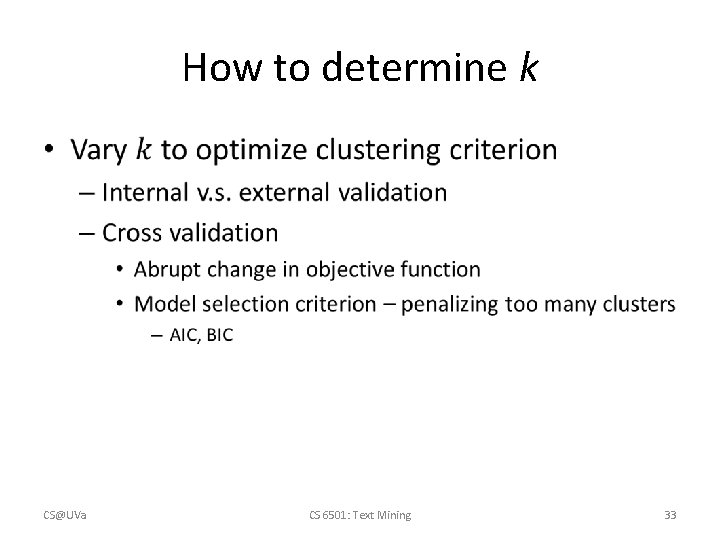 How to determine $k$

• Vary $k$ to optimize clustering criterion
– Internal v.s. external validation
– Cross validation
• Abrupt change in objective function
• Model selection criterion – penalizing too many clusters
– AIC, BIC

CS@UVa

CS 6501: Text Mining

33